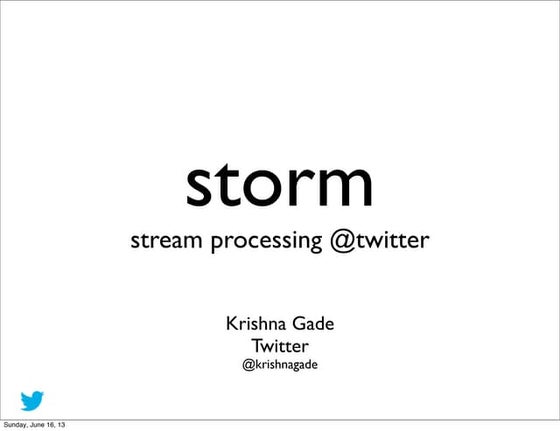 storm

stream processing @twitter

Krishna Gade
Twitter
@krishnagade

Sunday, June 16, 13